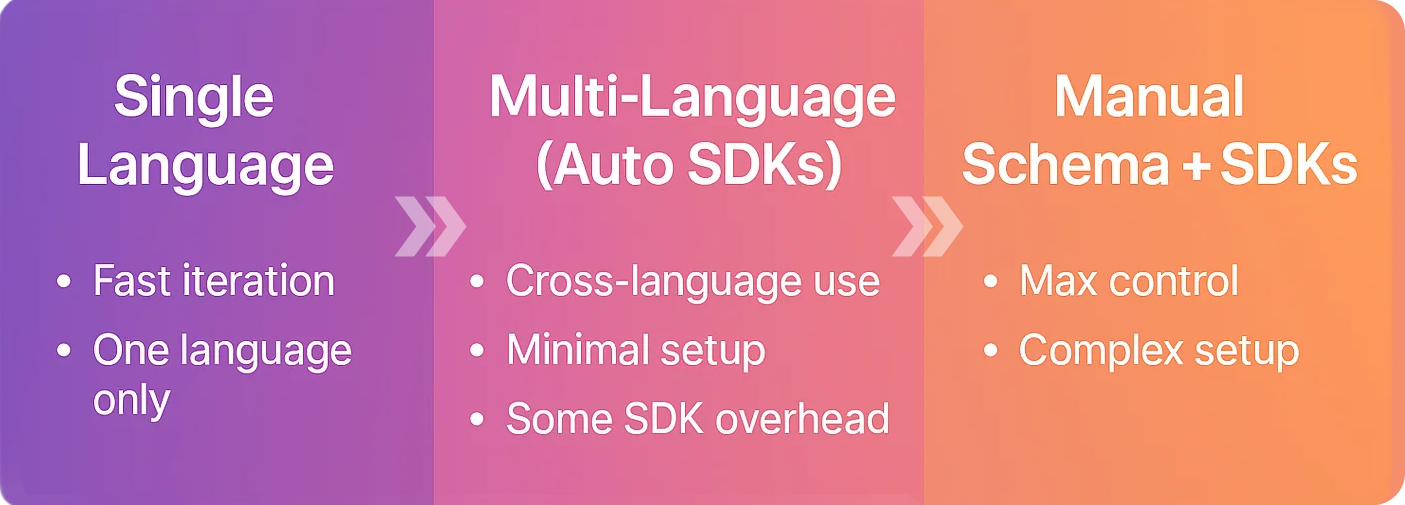 Single Language

- Fast iteration
- One language only

Multi-Language (Auto SDKs)

- Cross-language use
- Minimal setup
- Some SDK overhead

Manual Schema + SDKs

- Max control
- Complex setup